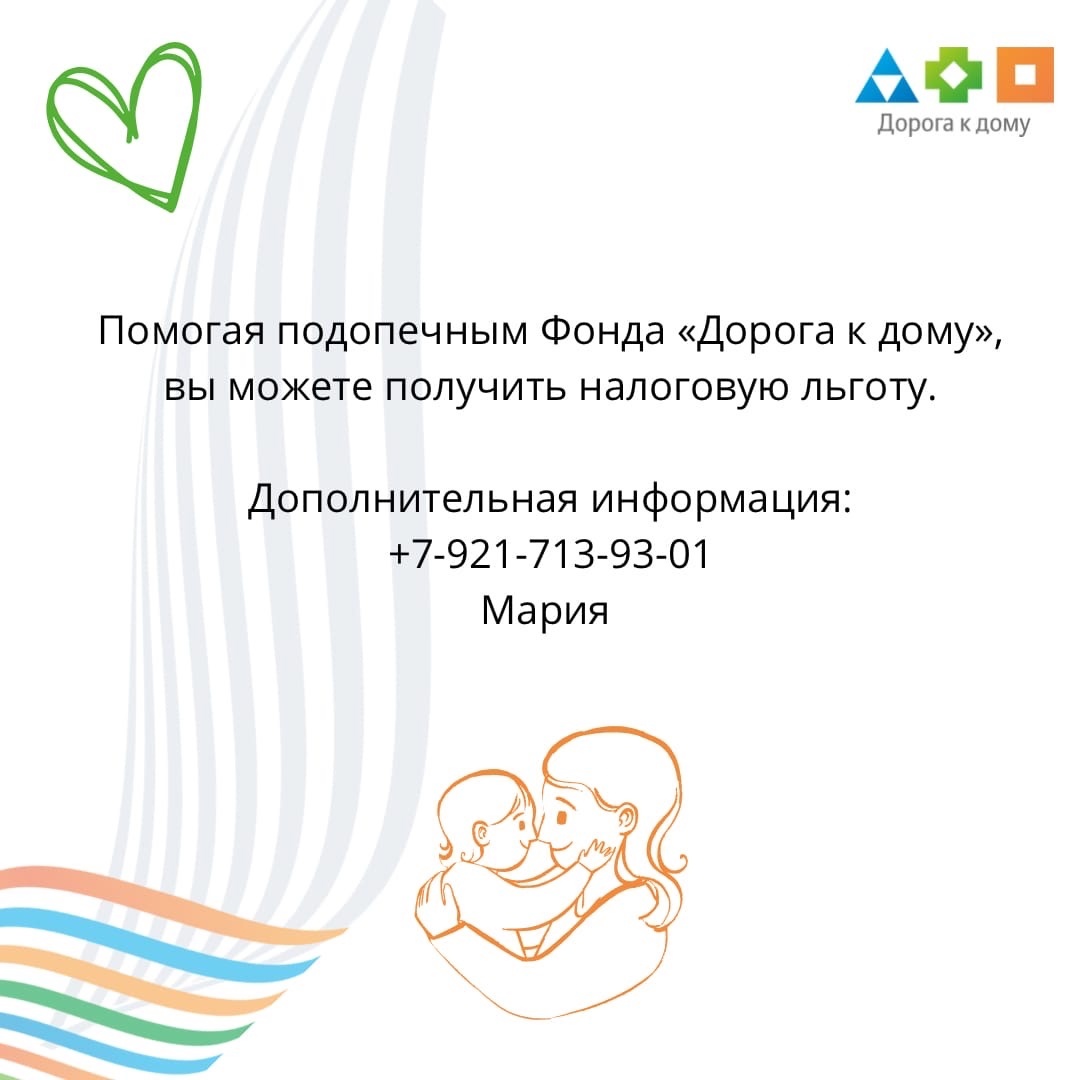 Дорога к дому

Помогая подопечным Фонда «Дорога к дому», вы можете получить налоговую льготу.

Дополнительная информация:
+7-921-713-93-01
Мария